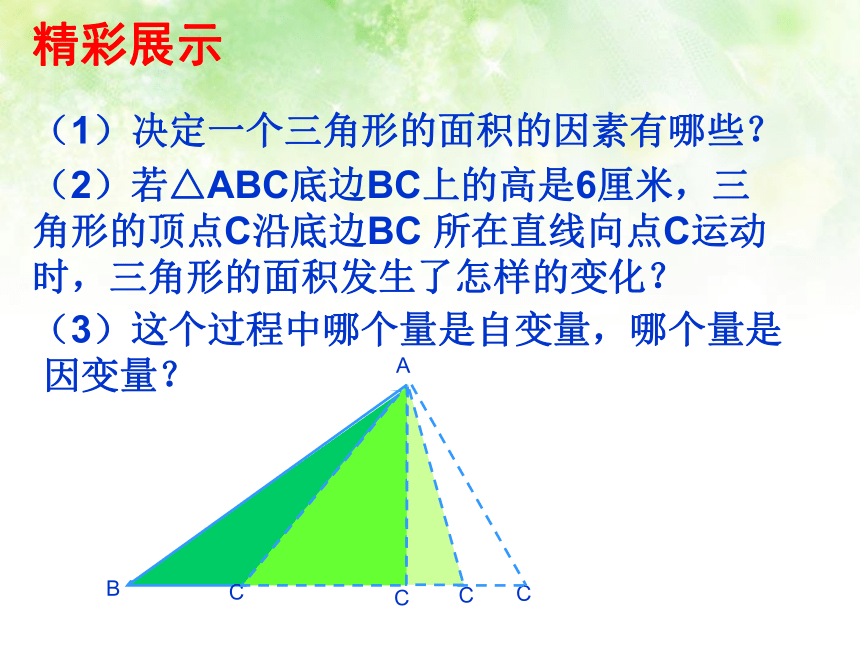 精彩展示

（1）决定一个三角形的面积的因素有哪些?

（2）若△ABC底边BC上的高是6厘米，三角形的顶点C沿底边BC 所在直线向点C运动时，三角形的面积发生了怎样的变化？

（3）这个过程中哪个量是自变量，哪个量是因变量?

A

B C C C C